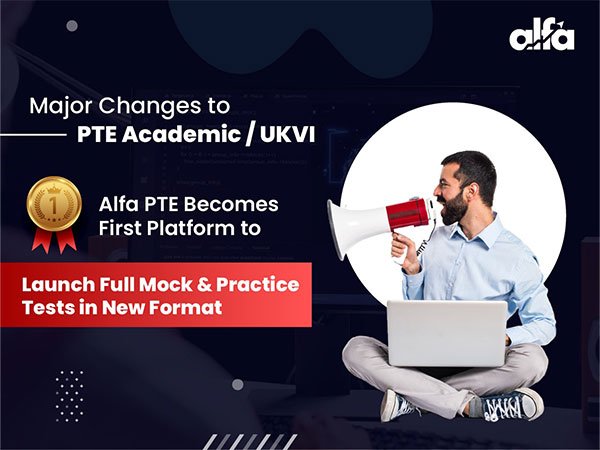 alfa

Major Changes to
PTE Academic / UKVI

1

Alfa PTE Becomes First Platform to

Launch Full Mock & Practice Tests in New Format